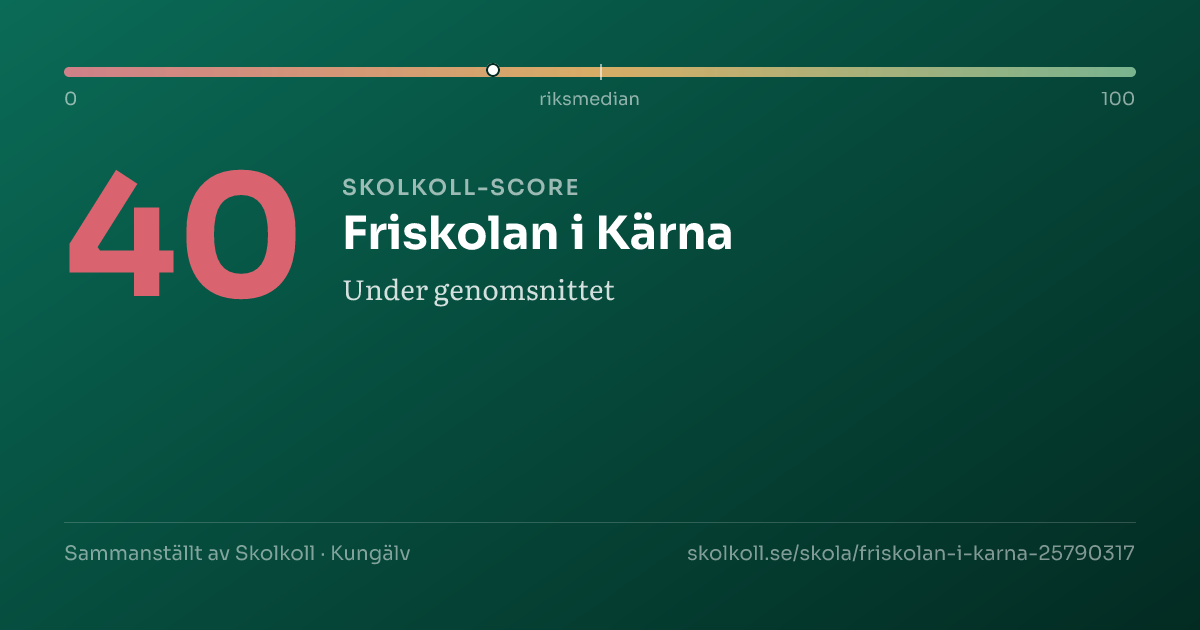 0
riksmedian
100

40

SKOLKOLL-SCORE

Friskolan i Kärna

Under genomsnittet

Sammanställt av Skolkoll · Kungälv

skolkoll.se/skola/friskolan-i-karna-25790317